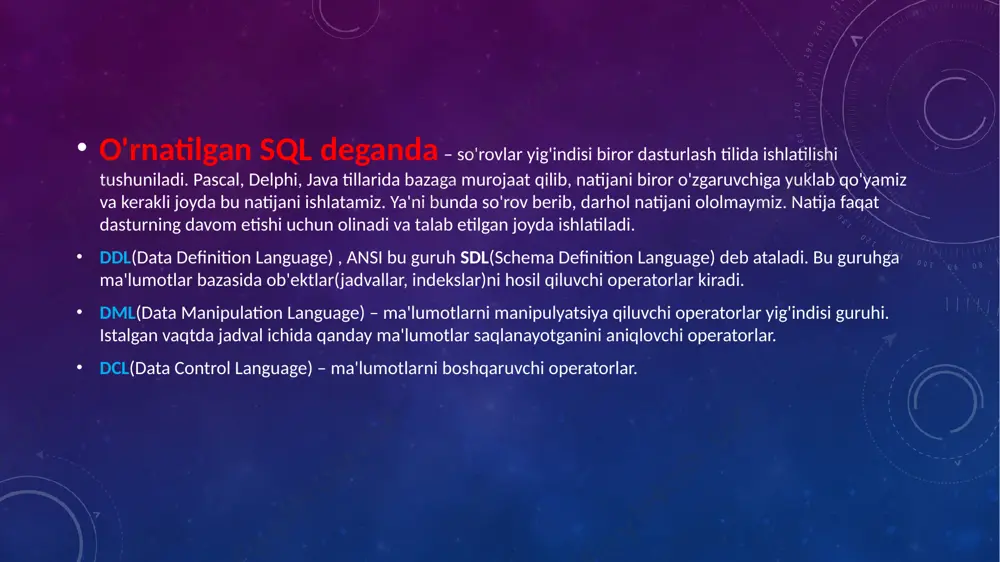 • O'rnatilgan SQL deganda – so'rovlar yig'indisi biror dasturlash tilida ishlatilishi tushuniladi. Pascal, Delphi, Java tillarida bazaga murojaat qilib, natijani biror o'zgaruvchiga yuklab qo'yamiz va kerakli joyda bu natijani ishlatamiz. Ya'ni bunda so'rov berib, darhol natijani ololmaymiz. Natija faqat dasturning davom etishi uchun olinadi va talab etilgan joyda ishlatiladi.

• DDL(Data Definition Language) , ANSI bu guruh SDL(Schema Definition Language) deb ataladi. Bu guruhga ma'lumotlar bazasida ob'ektlar(jadvallar, indekslar)ni hosil qiluvchi operatorlar kiradi.

• DML(Data Manipulation Language) – ma'lumotlarni manipulyatsiya qiluvchi operatorlar yig'indisi guruhi. Istalgan vaqtda jadval ichida qanday ma'lumotlar saqlanayotganini aniqlovchi operatorlar.

• DCL(Data Control Language) – ma'lumotlarni boshqaruvchi operatorlar.